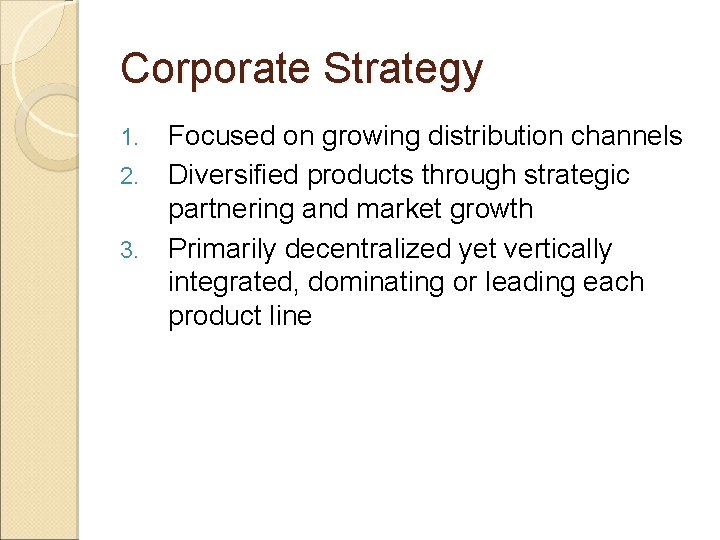 Corporate Strategy

1. Focused on growing distribution channels
2. Diversified products through strategic partnering and market growth
3. Primarily decentralized yet vertically integrated, dominating or leading each product line